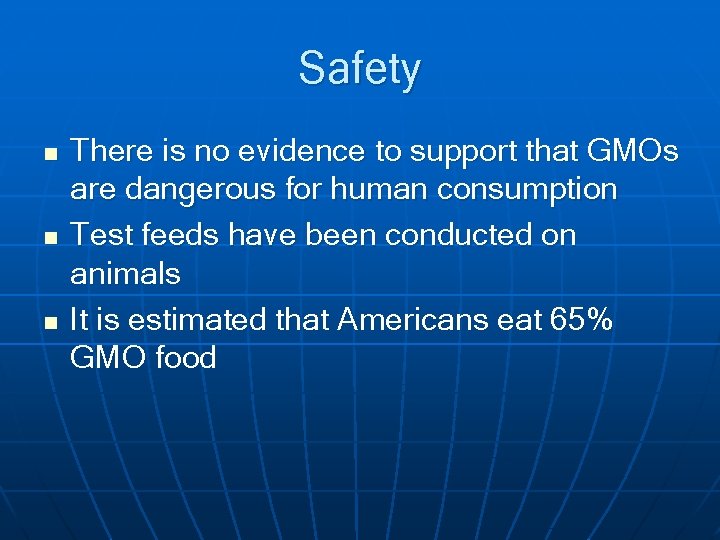 Safety

- There is no evidence to support that GMOs are dangerous for human consumption
- Test feeds have been conducted on animals
- It is estimated that Americans eat 65% GMO food